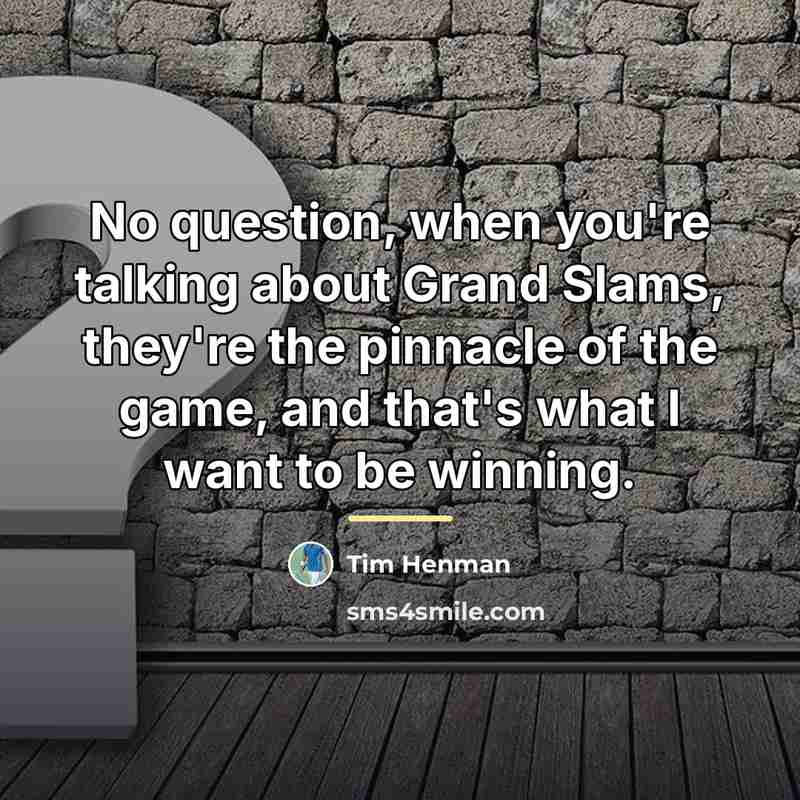 No question, when you're talking about Grand Slams, they're the pinnacle of the game, and that's what I want to be winning.

Tim Henman

sms4smile.com